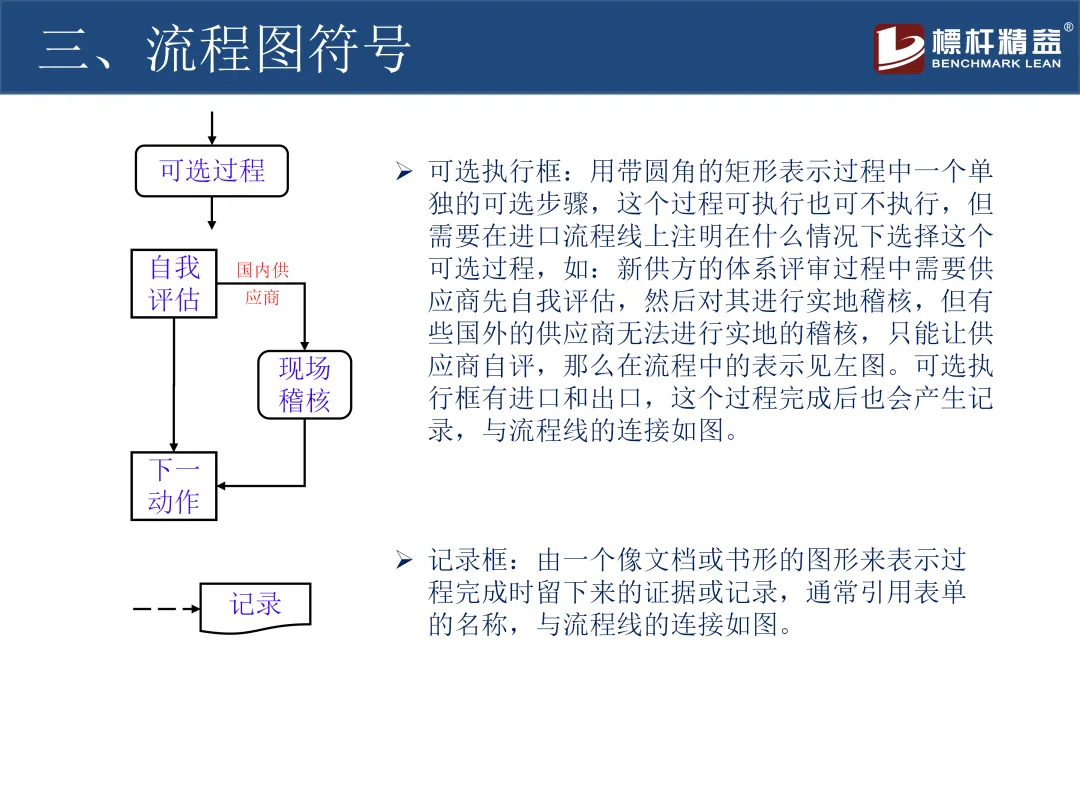 三、流程图符号

標杆精益®
BENCHMARK LEAN

可选过程

自我评估

国内供应商

现场稽核

下一动作

记录

➢ 可选执行框：用带圆角的矩形表示过程中一个单独的可选步骤，这个过程可执行也可不执行，但需要在进口流程线上注明在什么情况下选择这个可选过程，如：新供方的体系评审过程中需要供应商先自我评估，然后对其进行实地稽核，但有些国外的供应商无法进行实地的稽核，只能让供应商自评，那么在流程中的表示见左图。可选执行框有进口和出口，这个过程完成后也会产生记录，与流程线的连接如图。

➢ 记录框：由一个像文档或书形的图形来表示过程完成时留下来的证据或记录，通常引用表单的名称，与流程线的连接如图。